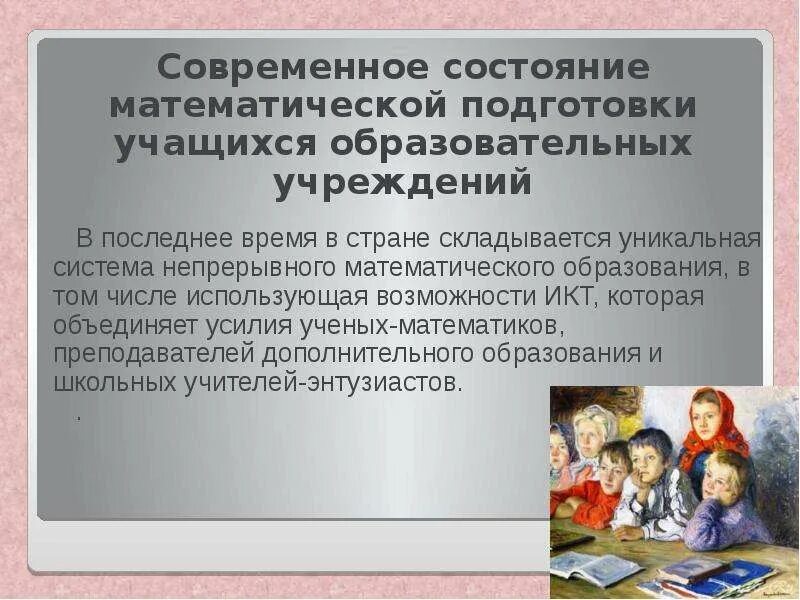 Современное состояние математической подготовки учащихся образовательных учреждений

В последнее время в стране складывается уникальная система непрерывного математического образования, в том числе использующая возможности ИКТ, которая объединяет усилия ученых-математиков, преподавателей дополнительного образования и школьных учителей-энтузиастов.

.